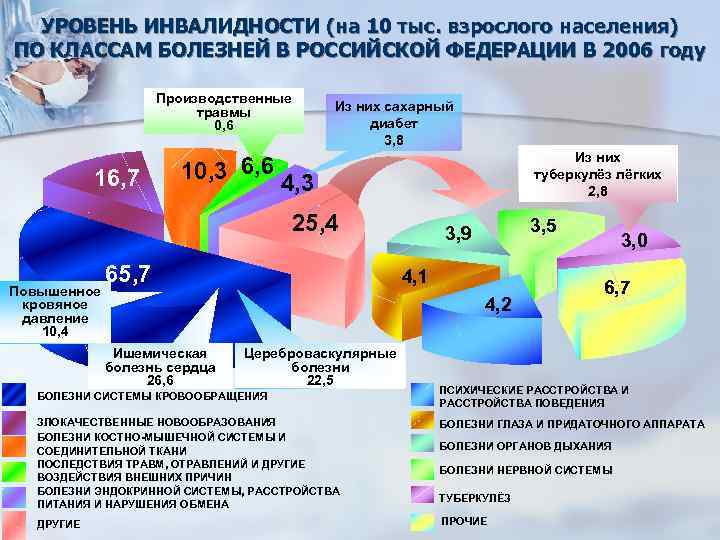 УРОВЕНЬ ИНВАЛИДНОСТИ (на 10 тыс. взрослого населения) ПО КЛАССАМ БОЛЕЗНЕЙ В РОССИЙСКОЙ ФЕДЕРАЦИИ В 2006 году

Производственные травмы 0,6

Из них сахарный диабет 3,8

Из них туберкулёз лёгких 2,8

16,7
10,3
6,6
4,3
25,4
65,7
3,9
3,5
3,0
4,1
4,2
6,7

Повышенное кровяное давление 10,4

Ишемическая болезнь сердца 26,6

Цереброваскулярные болезни 22,5

БОЛЕЗНИ СИСТЕМЫ КРОВООБРАЩЕНИЯ

ЗЛОКАЧЕСТВЕННЫЕ НОВООБРАЗОВАНИЯ

БОЛЕЗНИ КОСТНО-МЫШЕЧНОЙ СИСТЕМЫ И СОЕДИНИТЕЛЬНОЙ ТКАНИ

ПОСЛЕДСТВИЯ ТРАВМ, ОТРАВЛЕНИЙ И ДРУГИЕ ВОЗДЕЙСТВИЯ ВНЕШНИХ ПРИЧИН

БОЛЕЗНИ ЭНДОКРИННОЙ СИСТЕМЫ, РАССТРОЙСТВА ПИТАНИЯ И НАРУШЕНИЯ ОБМЕНА

ДРУГИЕ

ПСИХИЧЕСКИЕ РАССТРОЙСТВА И РАССТРОЙСТВА ПОВЕДЕНИЯ

БОЛЕЗНИ ГЛАЗА И ПРИДАТОЧНОГО АППАРАТА

БОЛЕЗНИ ОРГАНОВ ДЫХАНИЯ

БОЛЕЗНИ НЕРВНОЙ СИСТЕМЫ

ТУБЕРКУЛЁЗ

ПРОЧИЕ